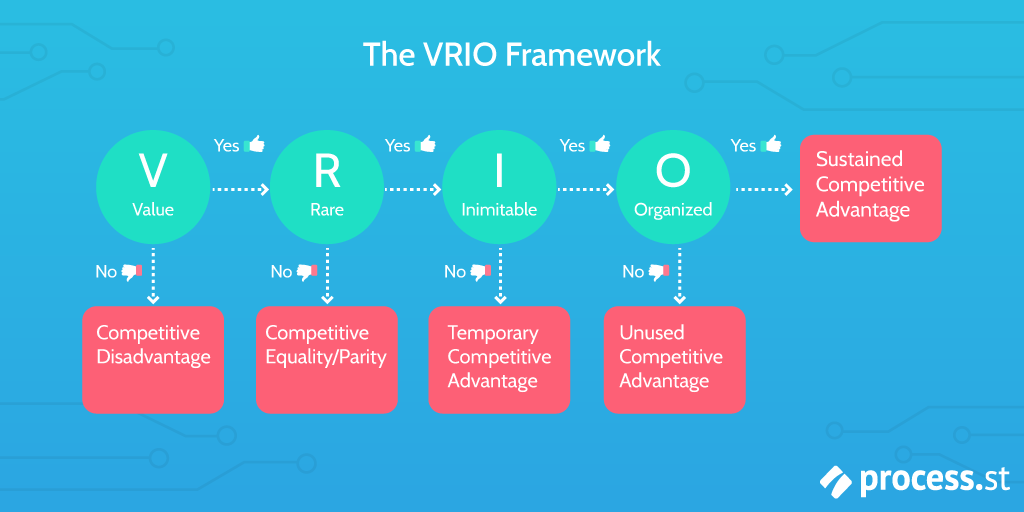 The VRIO Framework

V
Value

Yes

R
Rare

Yes

I
Inimitable

Yes

O
Organized

Yes

Sustained Competitive Advantage

No

Competitive Disadvantage

No

Competitive Equality/Parity

No

Temporary Competitive Advantage

No

Unused Competitive Advantage

process.st